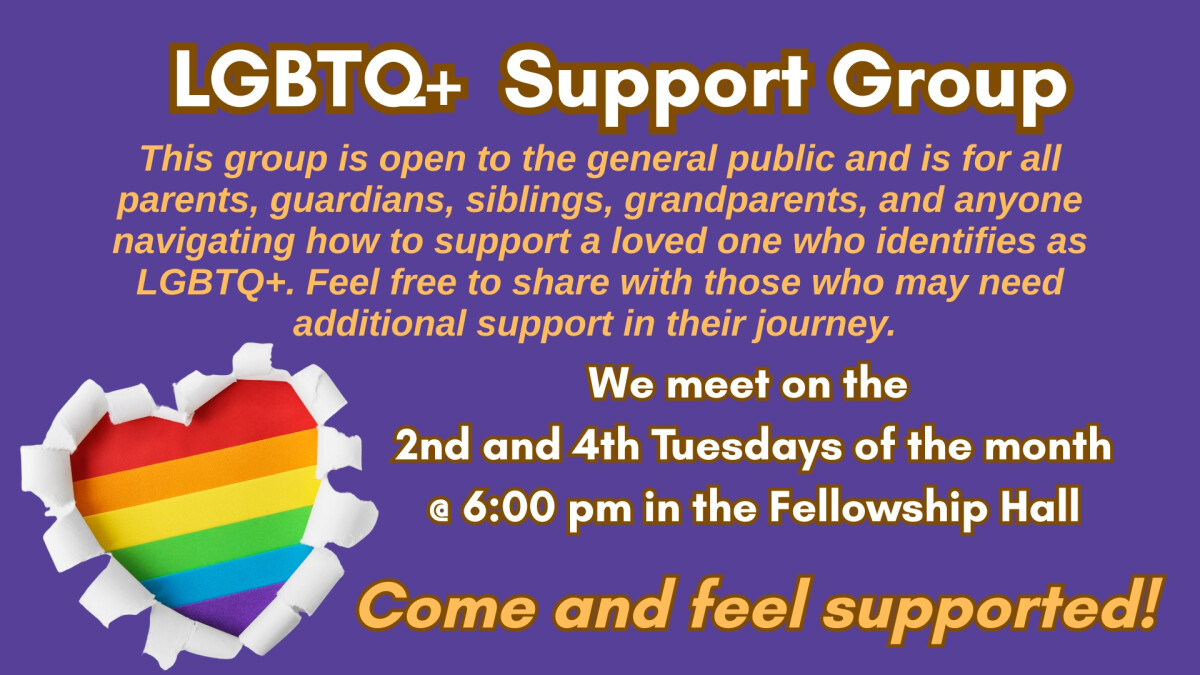 LGBTQ+ Support Group

This group is open to the general public and is for all parents, guardians, siblings, grandparents, and anyone navigating how to support a loved one who identifies as LGBTQ+. Feel free to share with those who may need additional support in their journey.

We meet on the
2nd and 4th Tuesdays of the month
@ 6:00 pm in the Fellowship Hall

Come and feel supported!